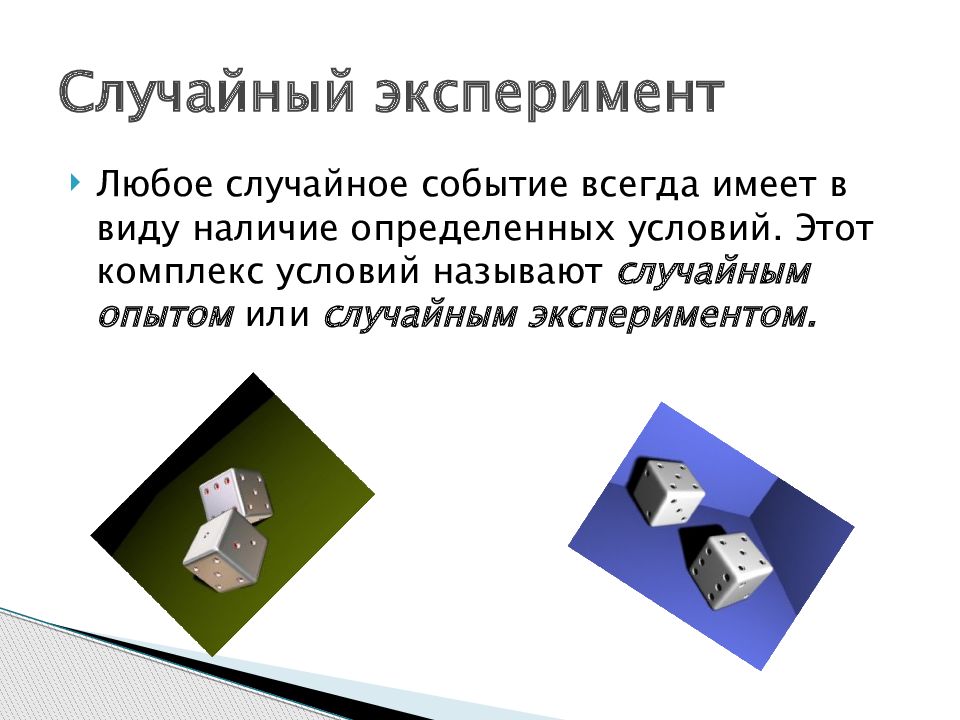 Случайный эксперимент

Любое случайное событие всегда имеет в виду наличие определенных условий. Этот комплекс условий называют случайным опытом или случайным экспериментом.